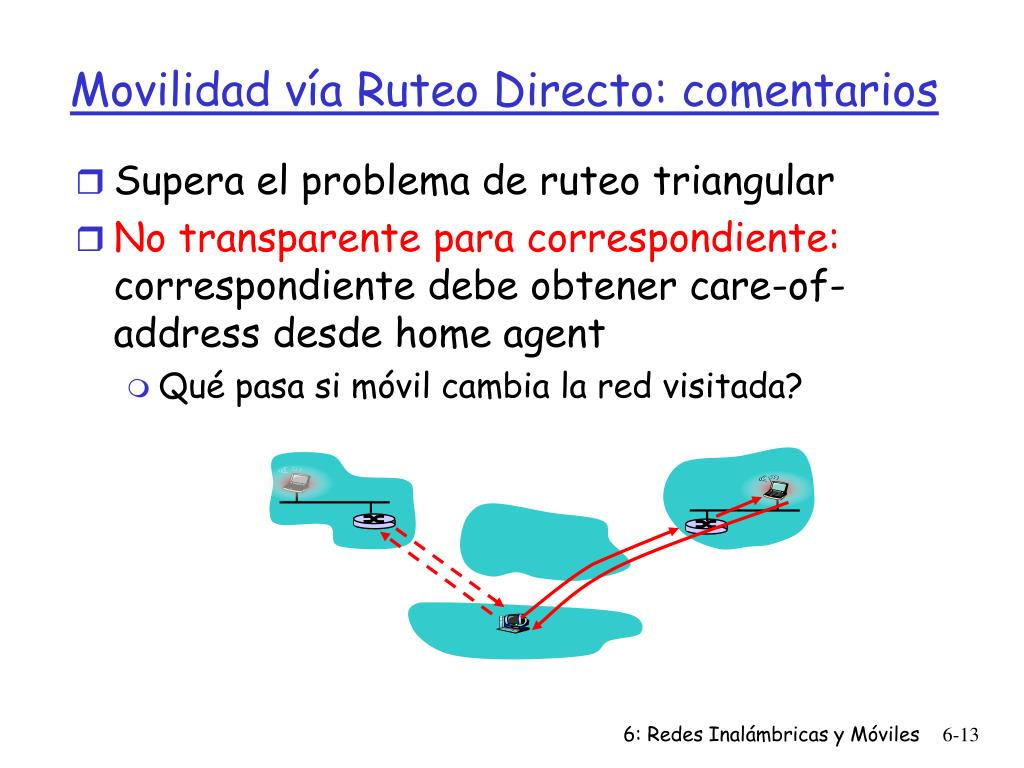 Movilidad vía Ruteo Directo: comentarios

Supera el problema de ruteo triangular

No transparente para correspondiente: correspondiente debe obtener care-of-address desde home agent

Qué pasa si móvil cambia la red visitada?

6: Redes Inalámbricas y Móviles 6-13